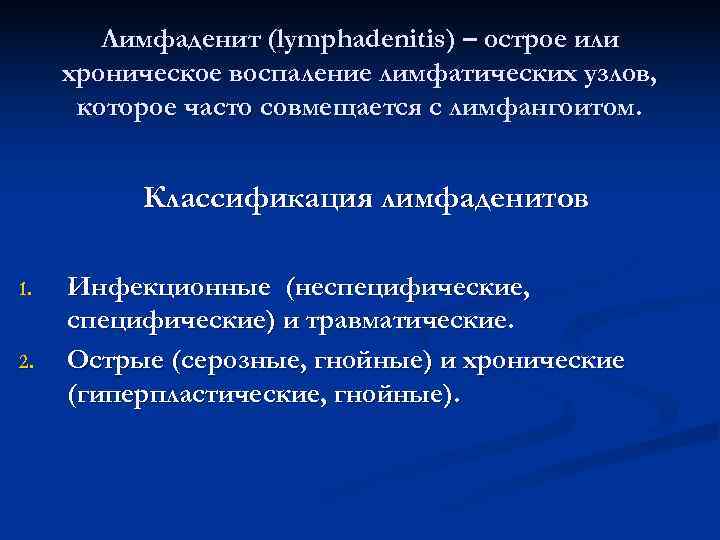 Лимфаденит (lymphadenitis) – острое или хроническое воспаление лимфатических узлов, которое часто совмещается с лимфангоитом.

Классификация лимфаденитов

1. Инфекционные (неспецифические, специфические) и травматические.
2. Острые (серозные, гнойные) и хронические (гиперпластические, гнойные).